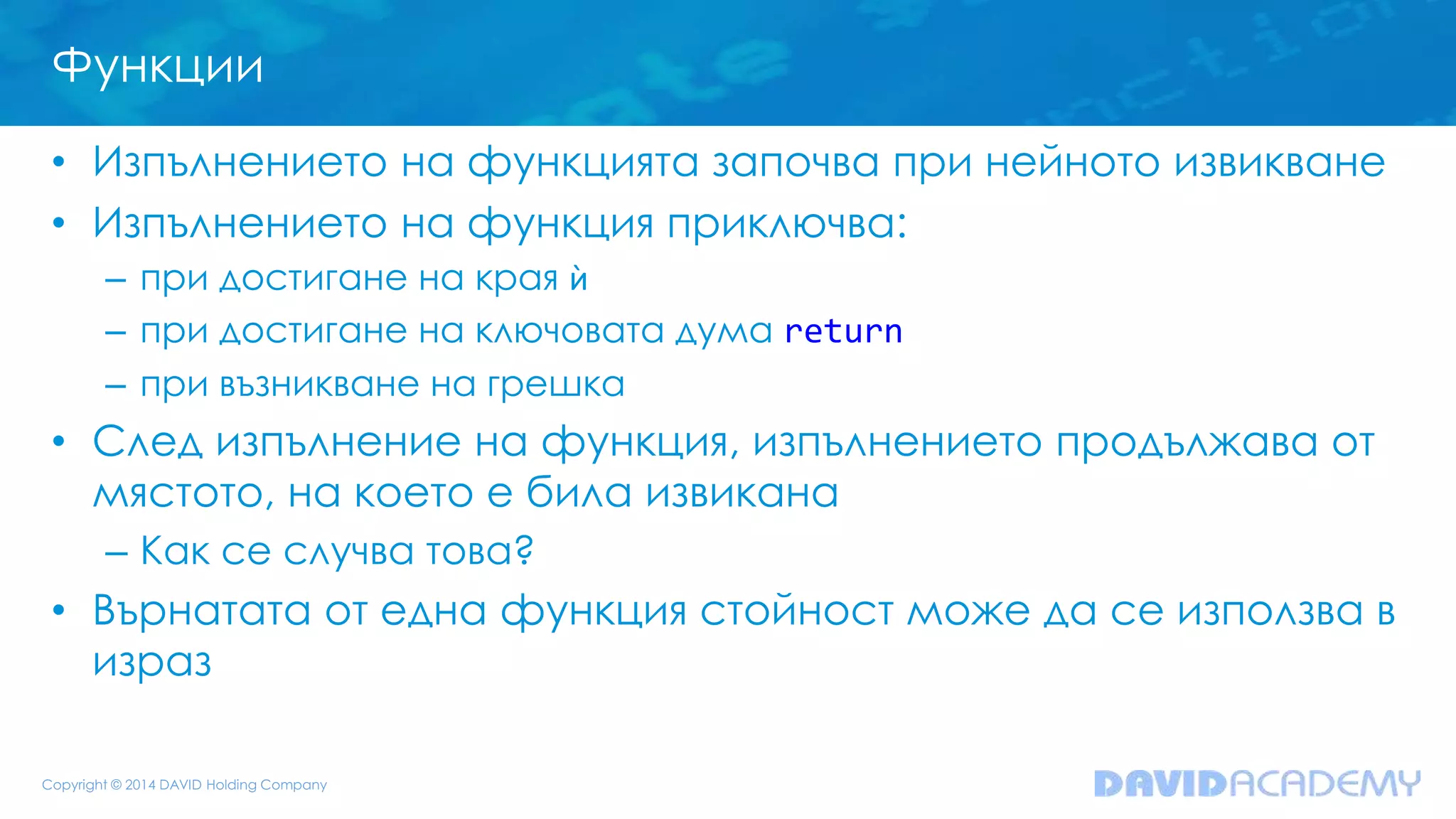 Функции

• Изпълнението на функцията започва при нейното извикване
• Изпълнението на функция приключва:
– при достигане на края ѝ
– при достигане на ключовата дума return
– при възникване на грешка
• След изпълнение на функция, изпълнението продължава от мястото, на което е била извикана
– Как се случва това?
• Върнатата от една функция стойност може да се използва в израз

Copyright © 2014 DAVID Holding Company

DAVIDACADEMY